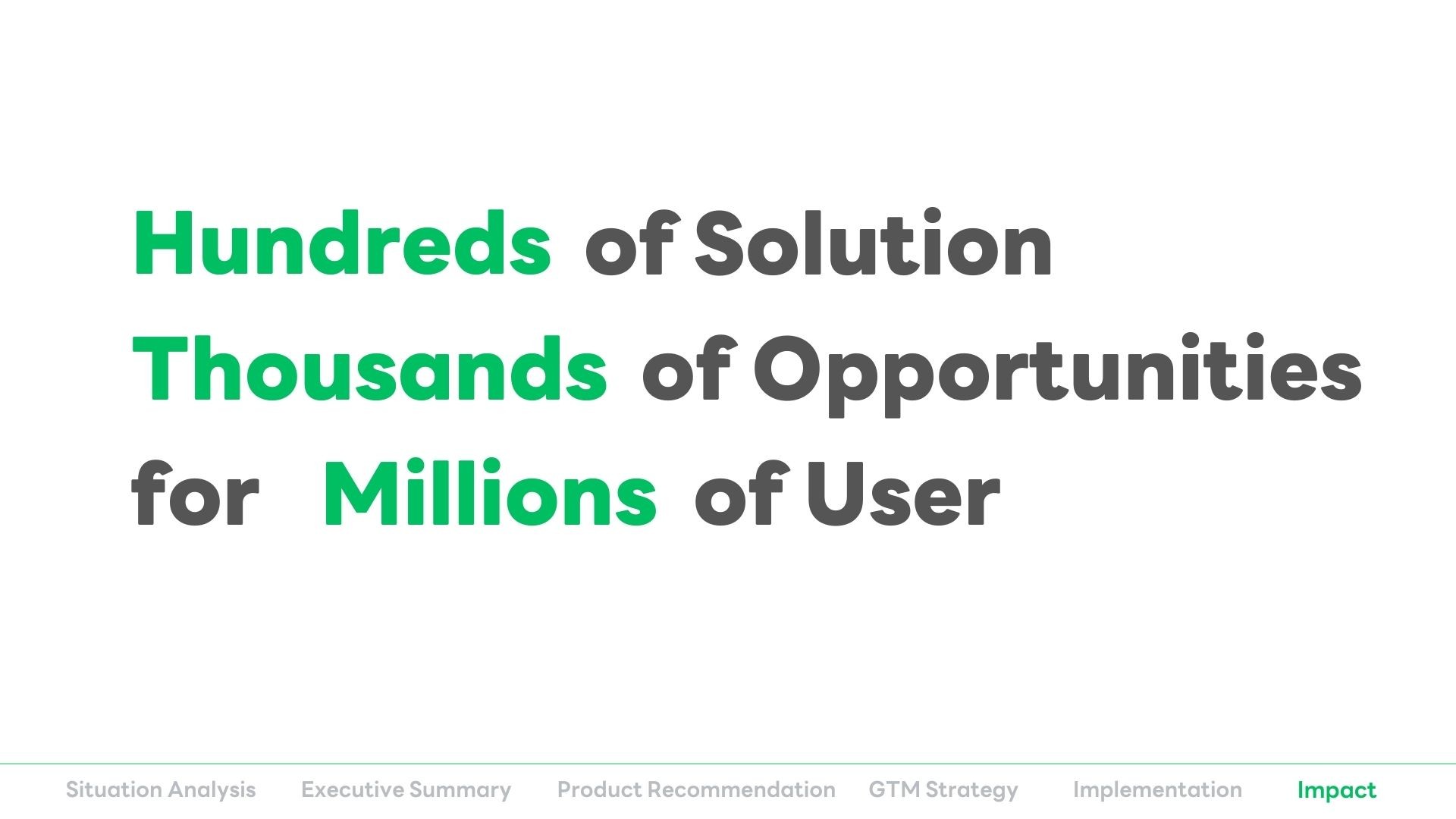 Hundreds of Solution
Thousands of Opportunities
for Millions of User

Situation Analysis Executive Summary Product Recommendation GTM Strategy Implementation Impact